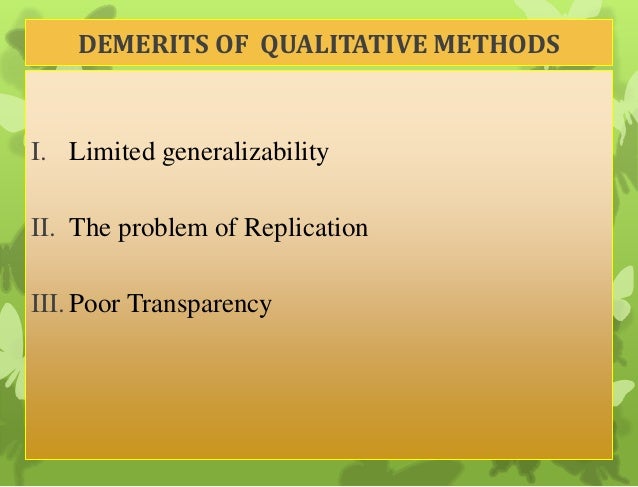 DEMERITS OF QUALITATIVE METHODS

I. Limited generalizability

II. The problem of Replication

III. Poor Transparency